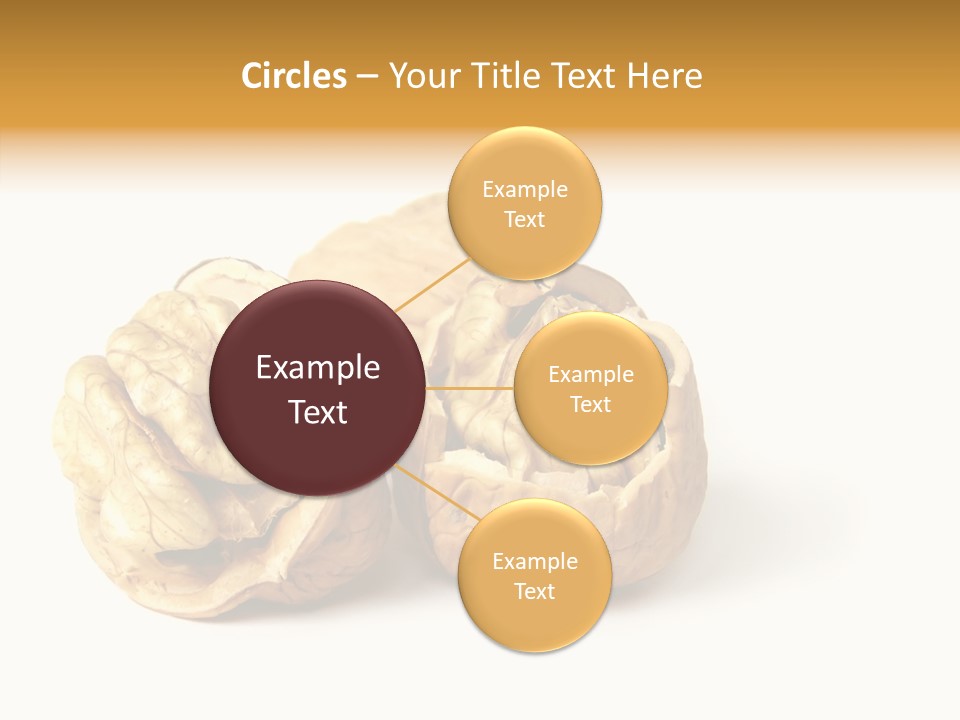 Circles – Your Title Text Here

Example Text

Example Text

Example Text

Example Text